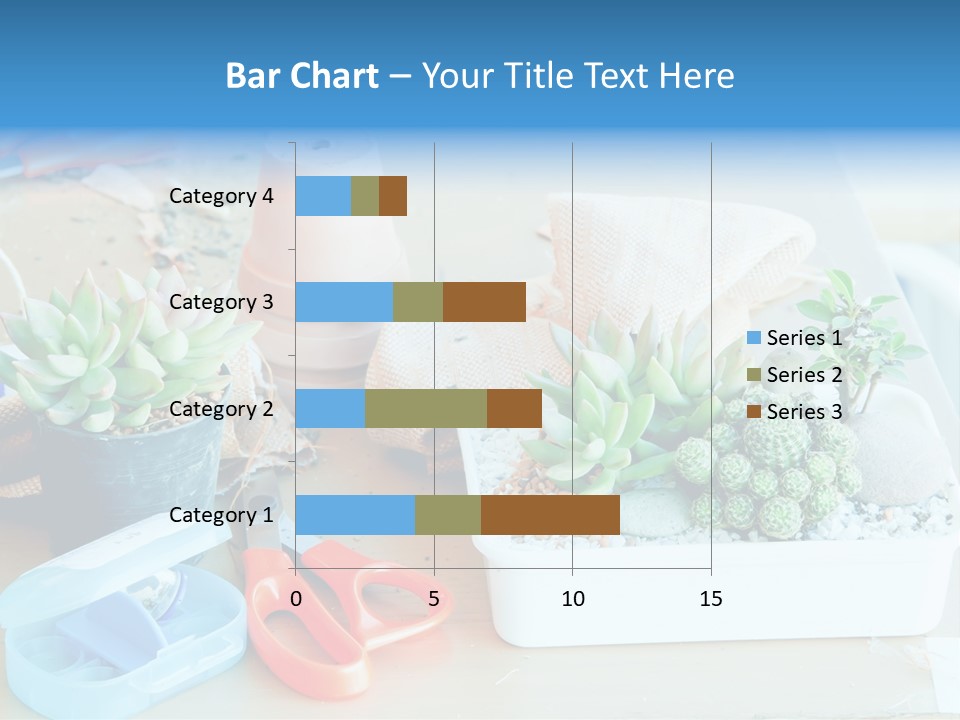 Bar Chart – Your Title Text Here

Category 4
Category 3
Category 2
Category 1

0
5
10
15

Series 1
Series 2
Series 3